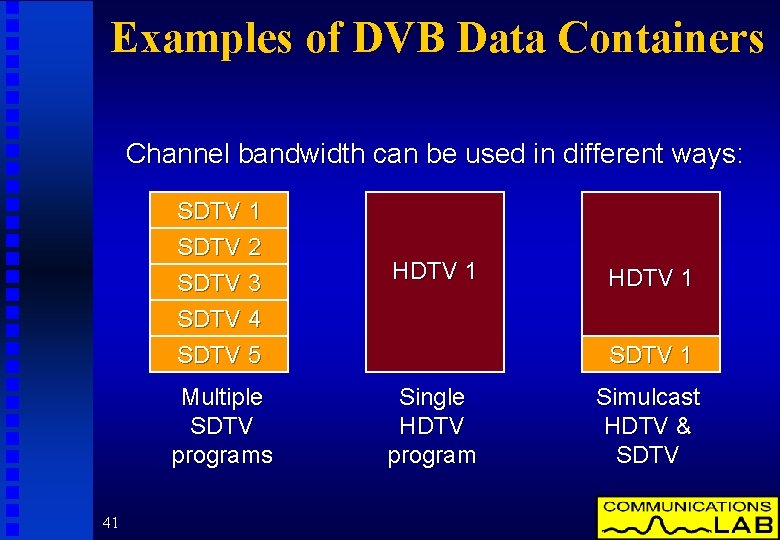 Examples of DVB Data Containers

Channel bandwidth can be used in different ways:

SDTV 1
SDTV 2
SDTV 3
SDTV 4
SDTV 5

Multiple SDTV programs

HDTV 1

Single HDTV program

HDTV 1
SDTV 1

Simulcast HDTV & SDTV

41

COMMUNICATIONS LAB